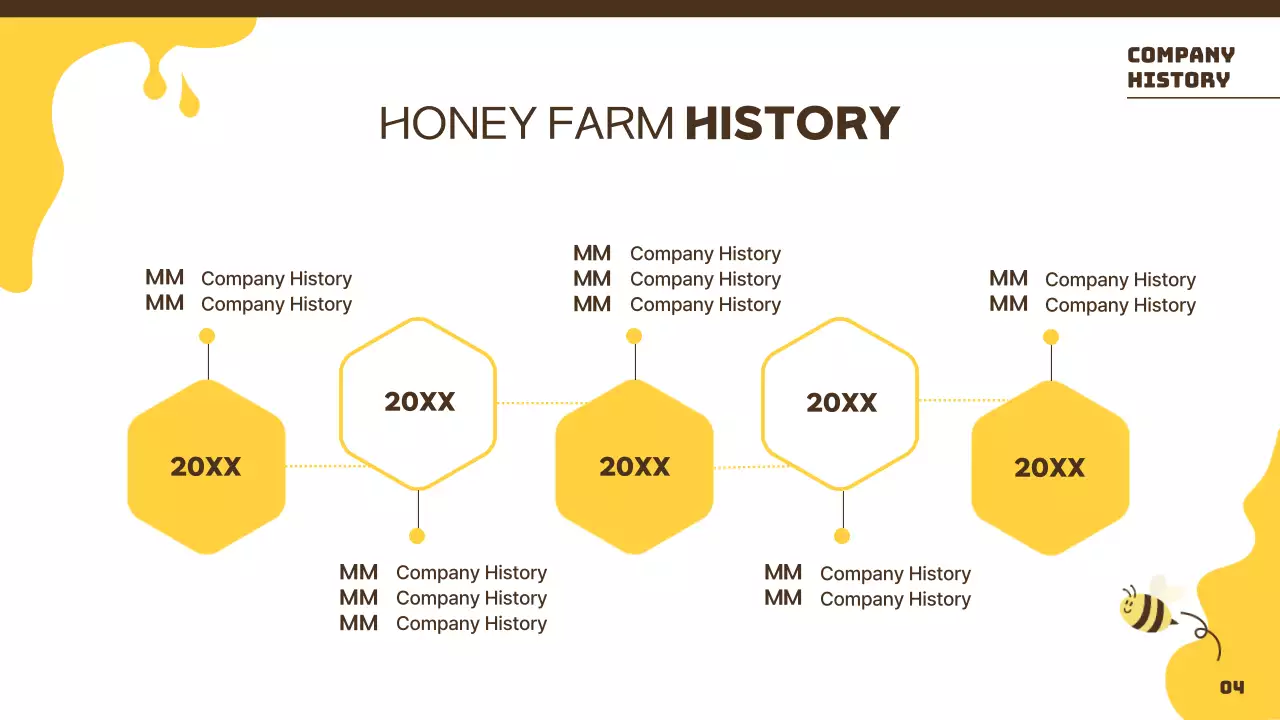 COMPANY HISTORY

HONEY FARM HISTORY

MM Company History
MM Company History

20XX

20XX

MM Company History
MM Company History
MM Company History

MM Company History
MM Company History
MM Company History

20XX

20XX

MM Company History
MM Company History

MM Company History
MM Company History

20XX

04